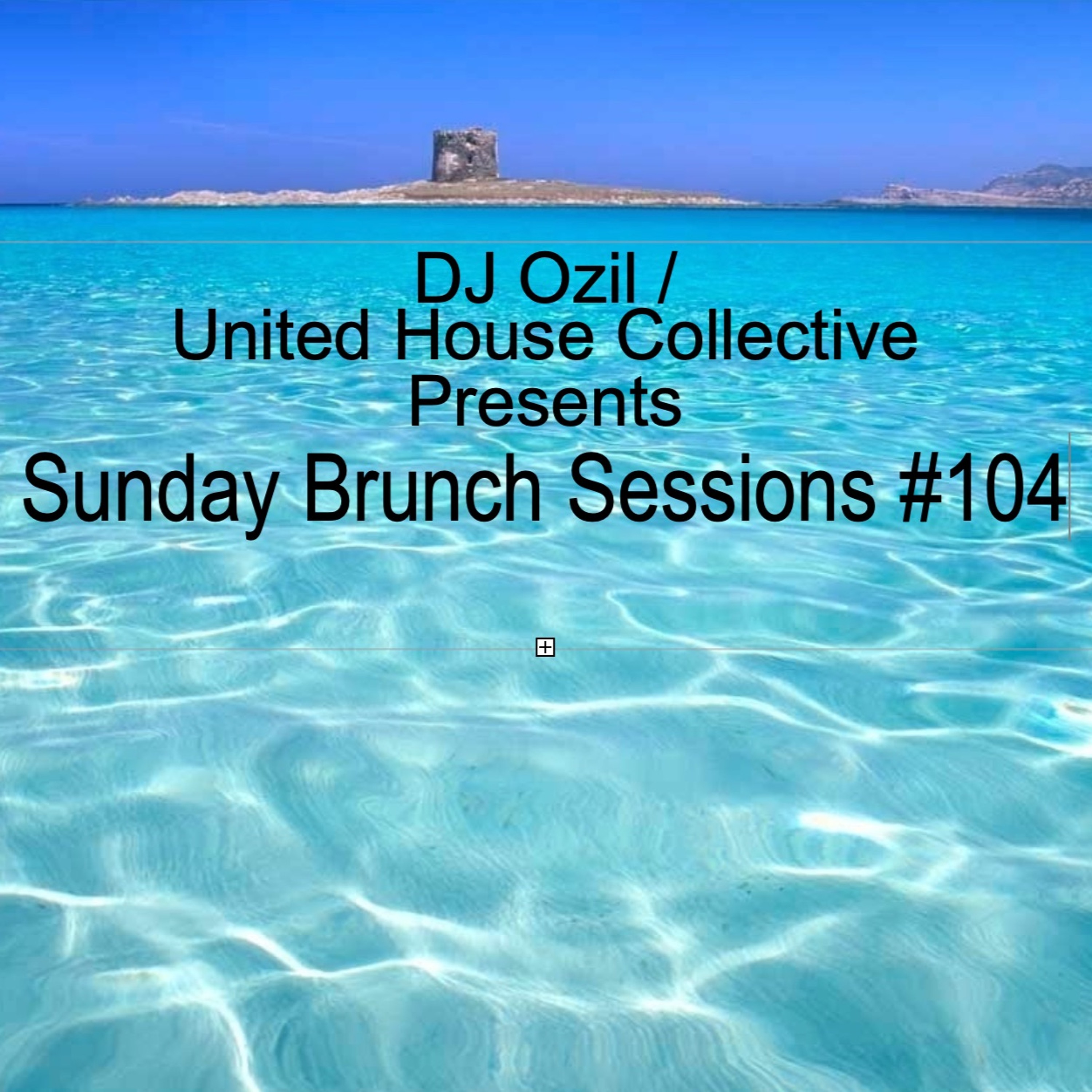 DJ Ozil /
United House Collective
Presents
Sunday Brunch Sessions #104